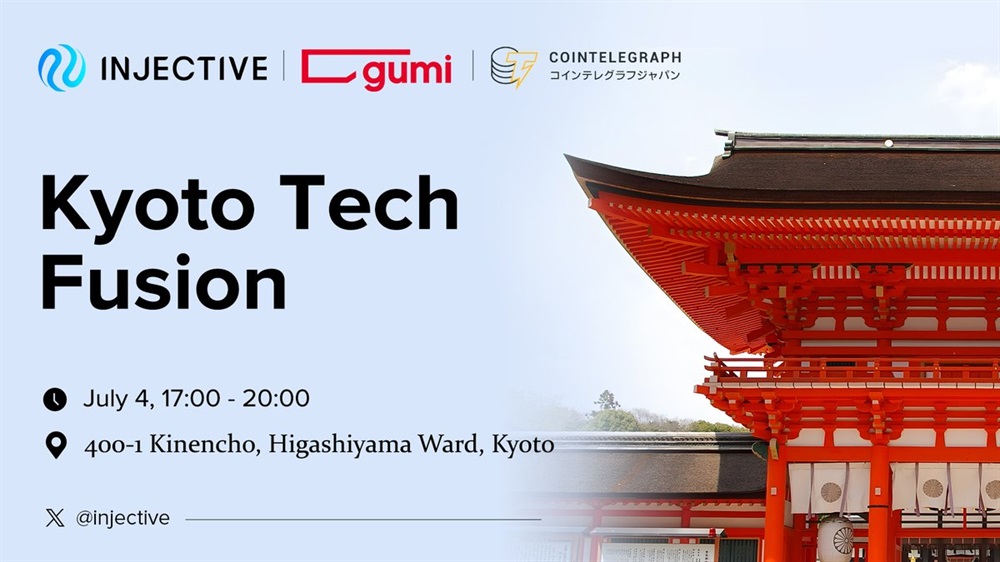 INJECTIVE | gumi | COINTELEGRAPH コインテレグラフジャパン

Kyoto Tech Fusion

July 4, 17:00 - 20:00

400-1 Kinencho, Higashiyama Ward, Kyoto

@injective